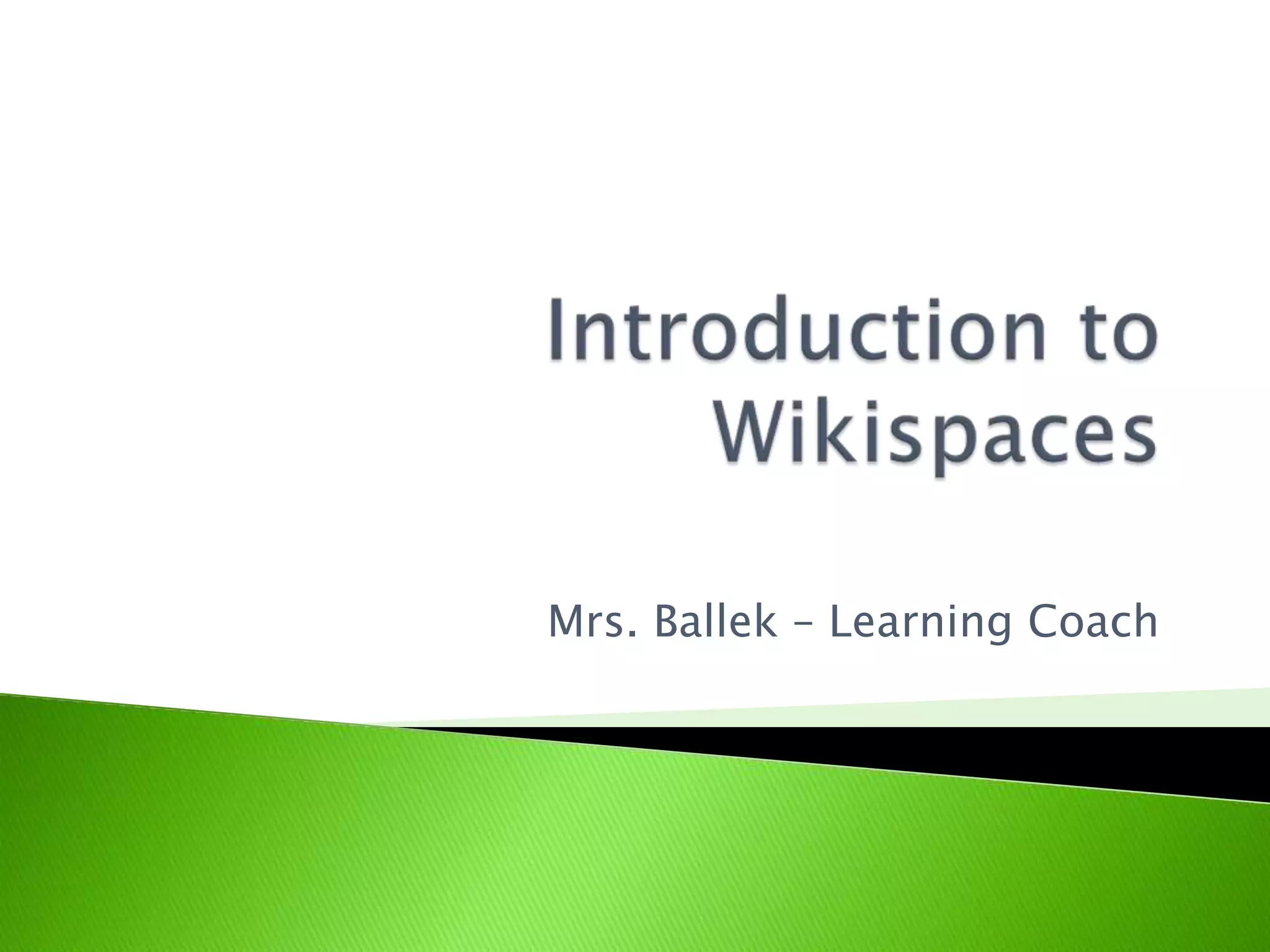 Introduction to Wikispaces

Mrs. Ballek – Learning Coach